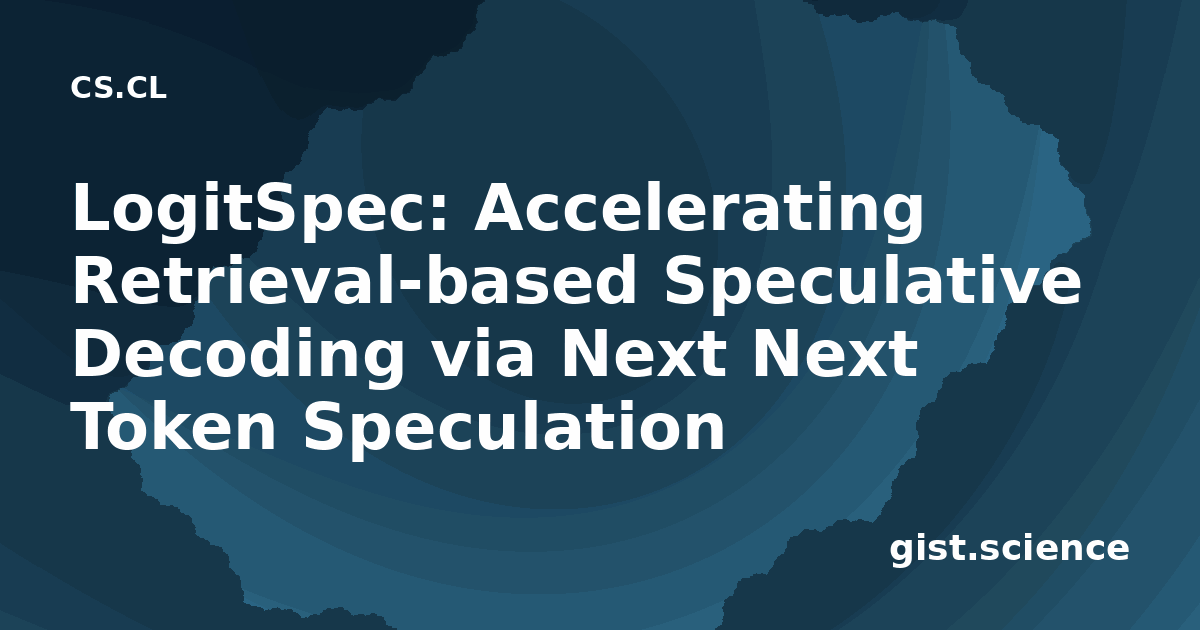 CS.CL

LogitSpec: Accelerating Retrieval-based Speculative Decoding via Next Next Token Speculation

gist.science